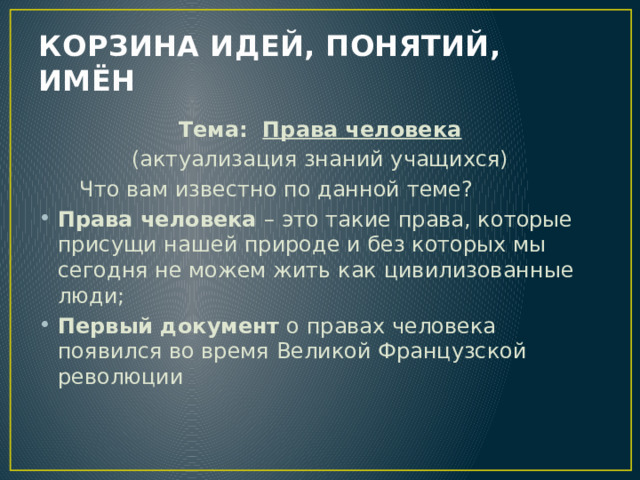 КОРЗИНА ИДЕЙ, ПОНЯТИЙ, ИМЁН

Тема: Права человека
(актуализация знаний учащихся)
Что вам известно по данной теме?

• Права человека – это такие права, которые присущи нашей природе и без которых мы сегодня не можем жить как цивилизованные люди;
• Первый документ о правах человека появился во время Великой Французской революции